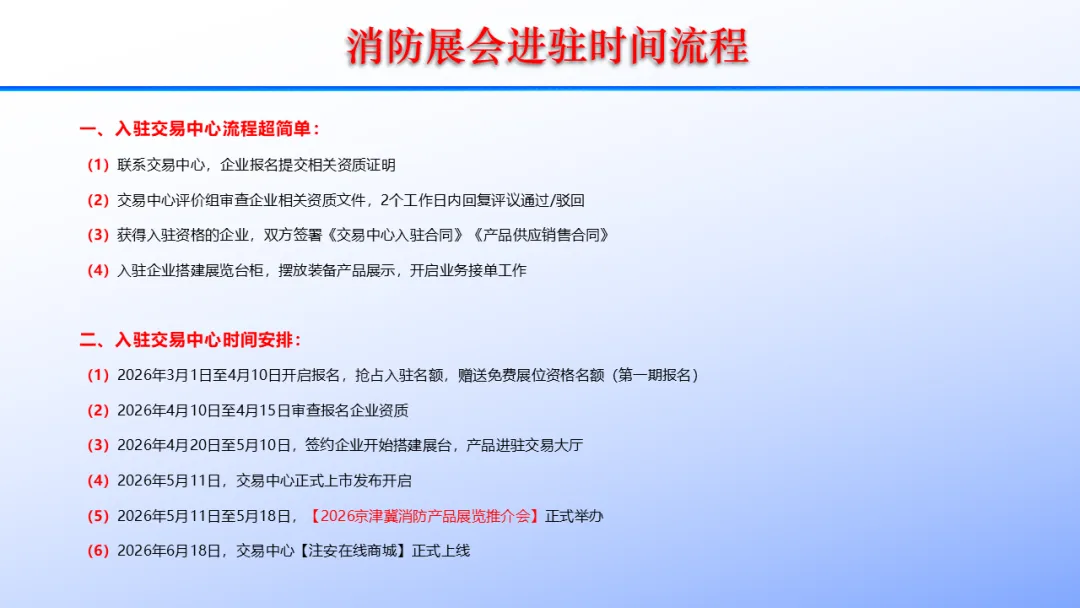 消防展会进驻时间流程

一、入驻交易中心流程超简单：

（1）联系交易中心，企业报名提交相关资质证明

（2）交易中心评价组审查企业相关资质文件，2个工作日内回复评议通过/驳回

（3）获得入驻资格的企业，双方签署《交易中心入驻合同》《产品供应销售合同》

（4）入驻企业搭建展览台柜，摆放装备产品展示，开启业务接单工作

二、入驻交易中心时间安排：

（1）2026年3月1日至4月10日开启报名，抢占入驻名额，赠送免费展位资格名额（第一期报名）

（2）2026年4月10日至4月15日审查报名企业资质

（3）2026年4月20日至5月10日，签约企业开始搭建展台，产品进驻交易大厅

（4）2026年5月11日，交易中心正式上市发布开启

（5）2026年5月11日至5月18日，【2026京津冀消防产品展览推介会】正式举办

（6）2026年6月18日，交易中心【注安在线商城】正式上线